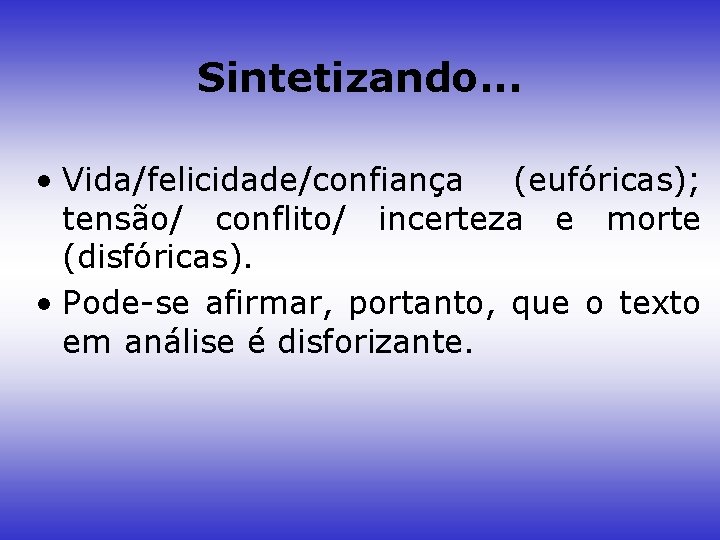 Sintetizando...

• Vida/felicidade/confiança (eufóricas); tensão/ conflito/ incerteza e morte (disfóricas).

• Pode-se afirmar, portanto, que o texto em análise é disforizante.